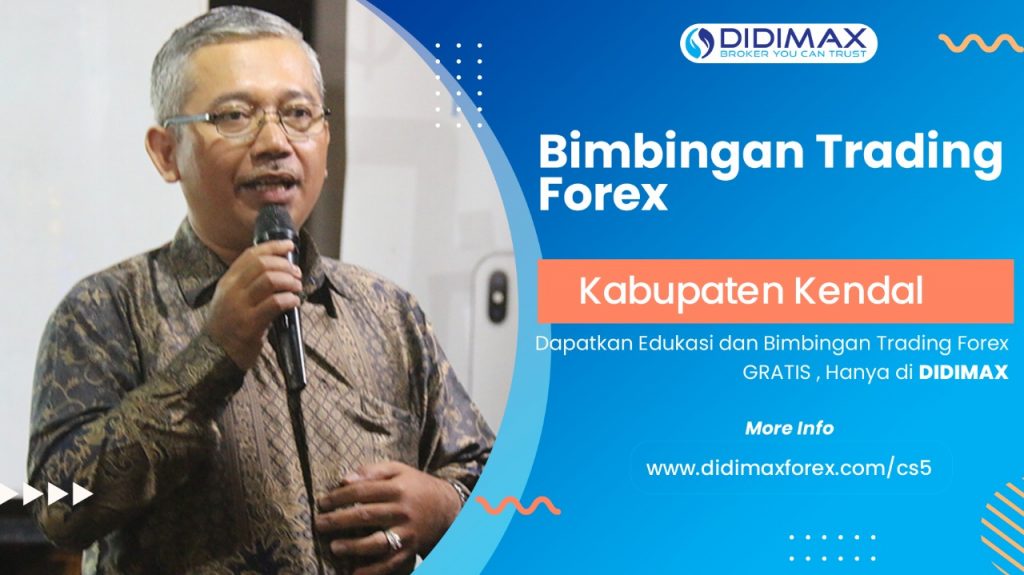 DIDIMAX
BROKER YOU CAN TRUST

Bimbingan Trading Forex

Kabupaten Kendal

Dapatkan Edukasi dan Bimbingan Trading Forex GRATIS , Hanya di DIDIMAX

More Info

www.didimaxforex.com/cs5